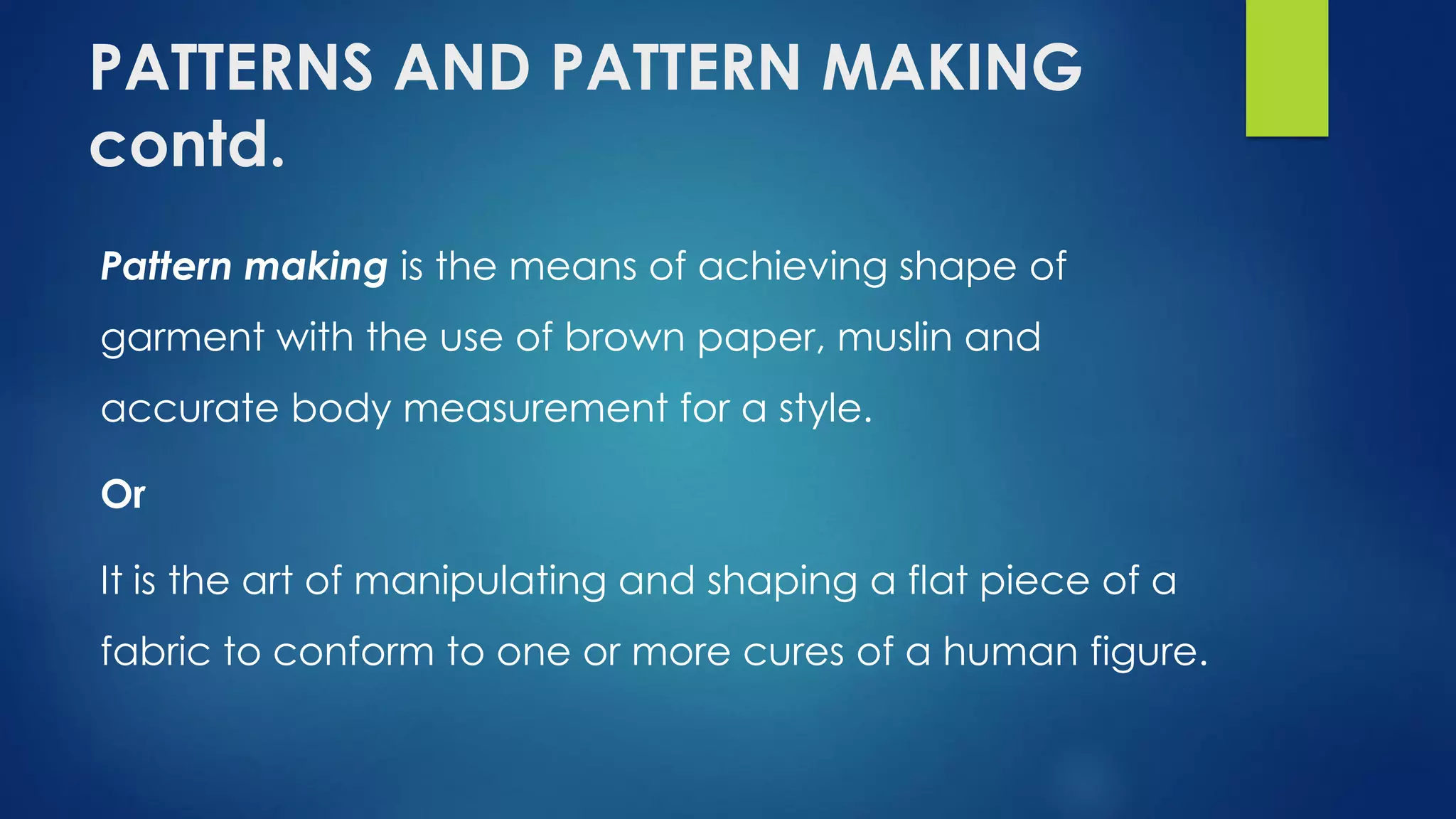 PATTERNS AND PATTERN MAKING contd.

Pattern making is the means of achieving shape of garment with the use of brown paper, muslin and accurate body measurement for a style.

Or

It is the art of manipulating and shaping a flat piece of a fabric to conform to one or more cures of a human figure.